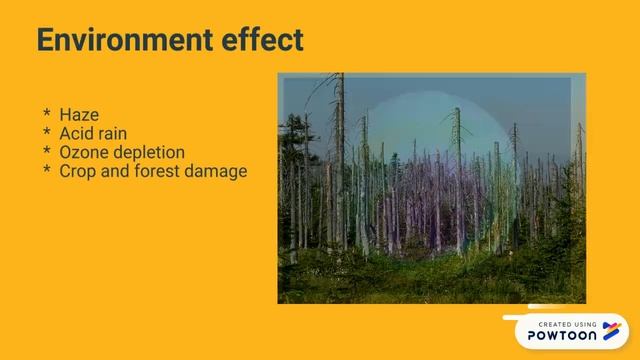 Environment effect

* Haze
* Acid rain
* Ozone depletion
* Crop and forest damage

CREATED USING
POWTOON